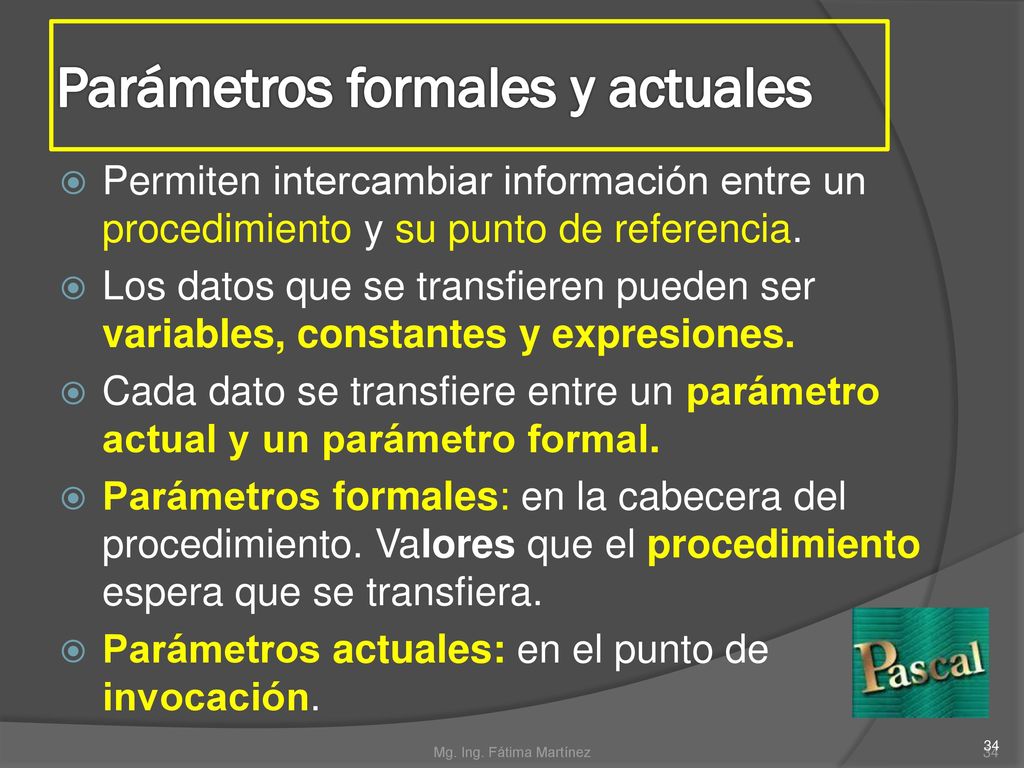 Parámetros formales y actuales

Permiten intercambiar información entre un procedimiento y su punto de referencia.

Los datos que se transfieren pueden ser variables, constantes y expresiones.

Cada dato se transfiere entre un parámetro actual y un parámetro formal.

Parámetros formales: en la cabecera del procedimiento. Valores que el procedimiento espera que se transfiera.

Parámetros actuales: en el punto de invocación.

Pascal

Mg. Ing. Fátima Martínez

34

34